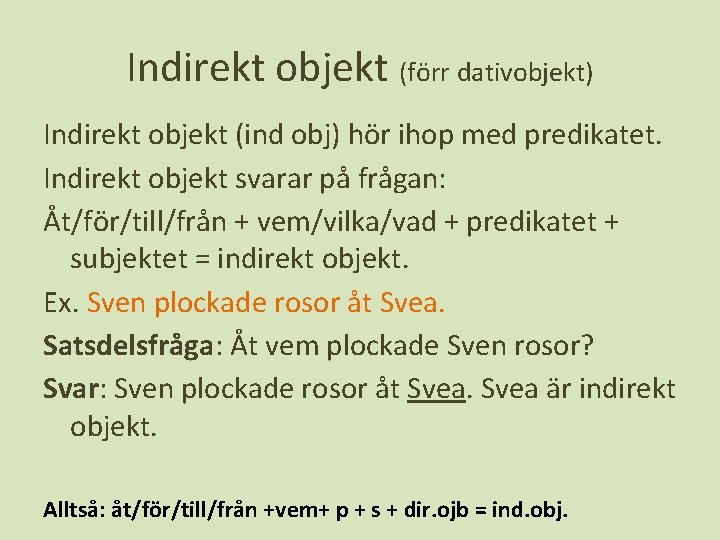 Indirekt objekt (förr dativobjekt)

Indirekt objekt (ind obj) hör ihop med predikatet.

Indirekt objekt svarar på frågan:

Åt/för/till/från + vem/vilka/vad + predikatet + subjektet = indirekt objekt.

Ex. Sven plockade rosor åt Svea.

Satsdelsfråga: Åt vem plockade Sven rosor?

Svar: Sven plockade rosor åt Svea. Svea är indirekt objekt.

Alltså: åt/för/till/från +vem+ p + s + dir.ojb = ind.obj.